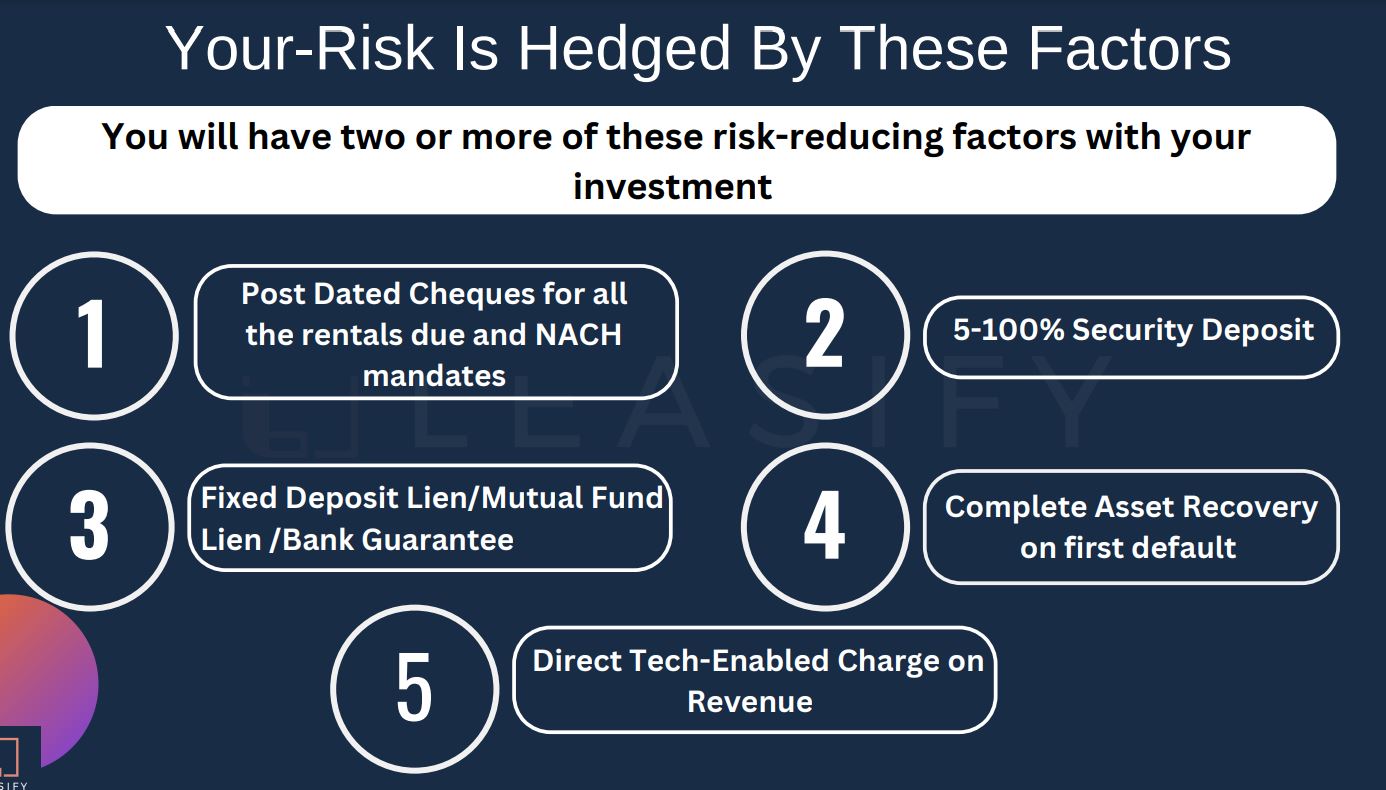 Your-Risk Is Hedged By These Factors

You will have two or more of these risk-reducing factors with your investment

1

Post Dated Cheques for all the rentals due and NACH mandates

2

5-100% Security Deposit

LEASIFY

3

Fixed Deposit Lien/Mutual Fund Lien /Bank Guarantee

4

Complete Asset Recovery on first default

5

Direct Tech-Enabled Charge on Revenue

SIFY